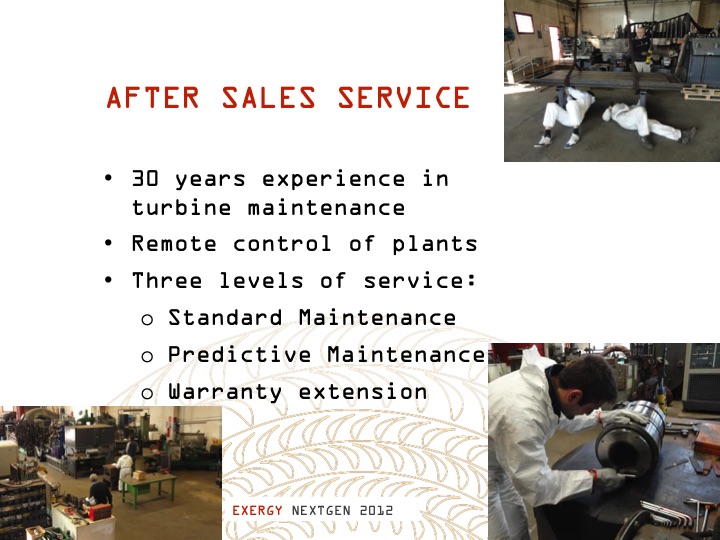 AFTER SALES SERVICE

• 30 years experience in turbine maintenance
• Remote control of plants
• Three levels of service:
  o Standard Maintenance
  o Predictive Maintenance
  o Warranty extension

EXERGY NEXTGEN 2012